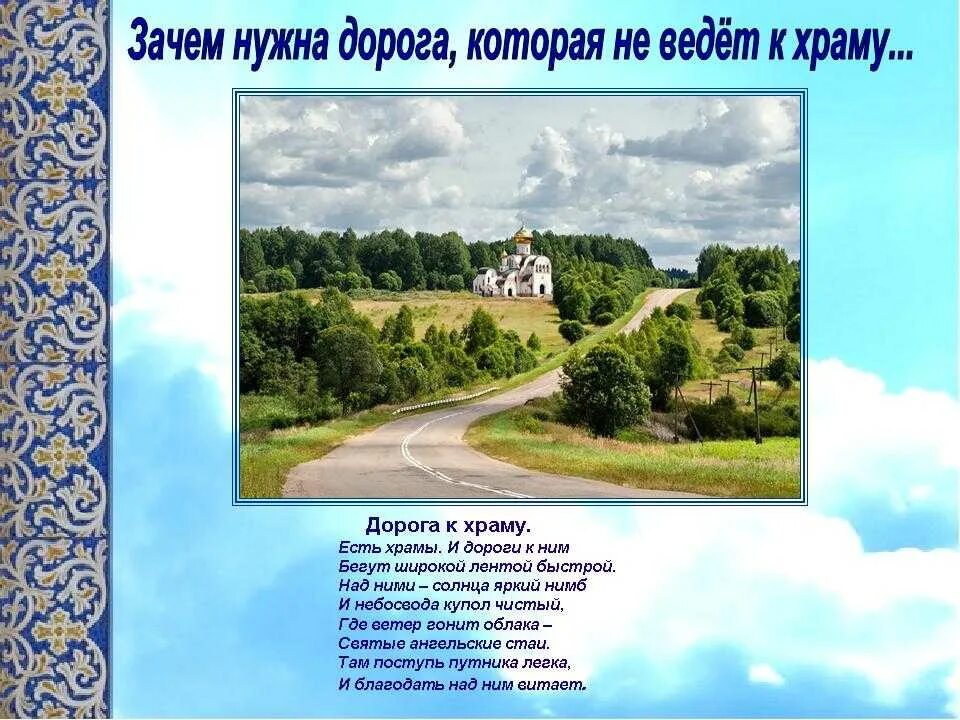 Зачем нужна дорога, которая не ведёт к храму...

Дорога к храму.
Есть храмы. И дороги к ним
Бегут широкой лентой быстрой.
Над ними – солнца яркий нимб
И небосвода купол чистый,
Где ветер гонит облака –
Святые ангельские стаи.
Там поступь путника легка,
И благодать над ним витает.